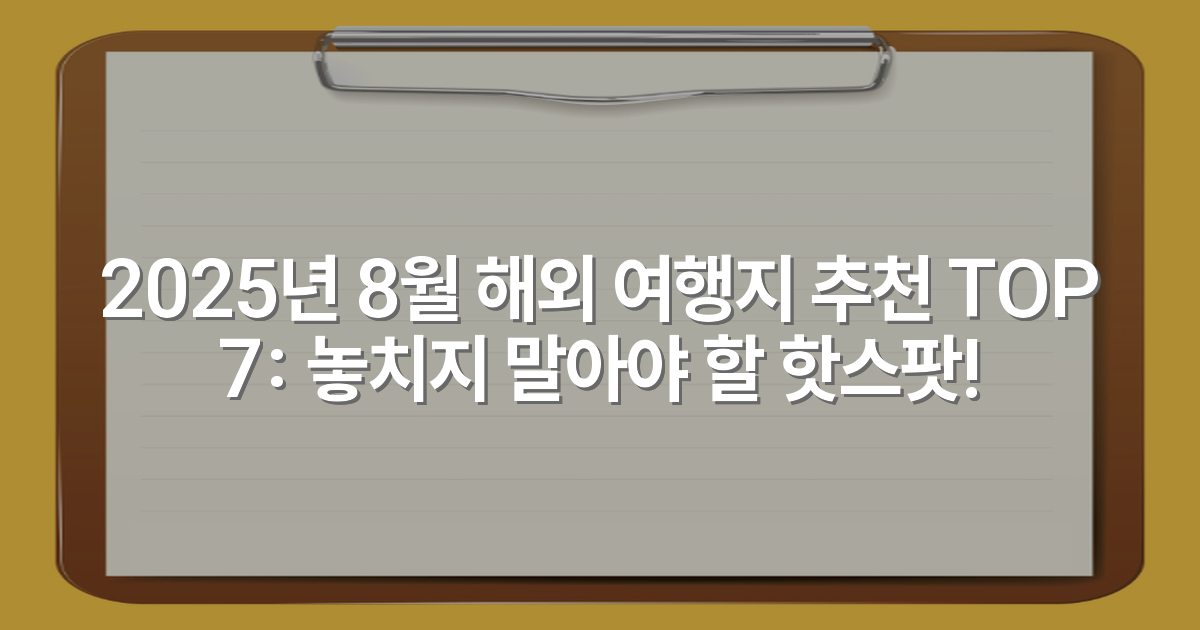 2025년 8월 해외 여행지 추천 TOP 7: 놓치지 말아야 할 핫스팟!